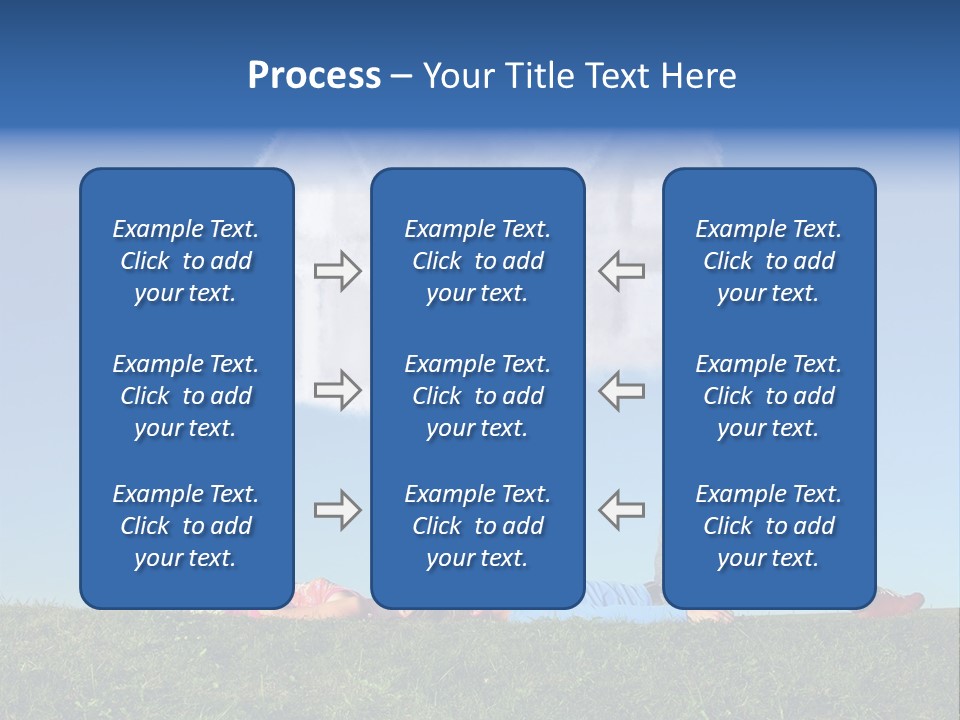 Process – Your Title Text Here

Example Text. Click to add your text.

Example Text. Click to add your text.

Example Text. Click to add your text.

Example Text. Click to add your text.

Example Text. Click to add your text.

Example Text. Click to add your text.

Example Text. Click to add your text.

Example Text. Click to add your text.

Example Text. Click to add your text.